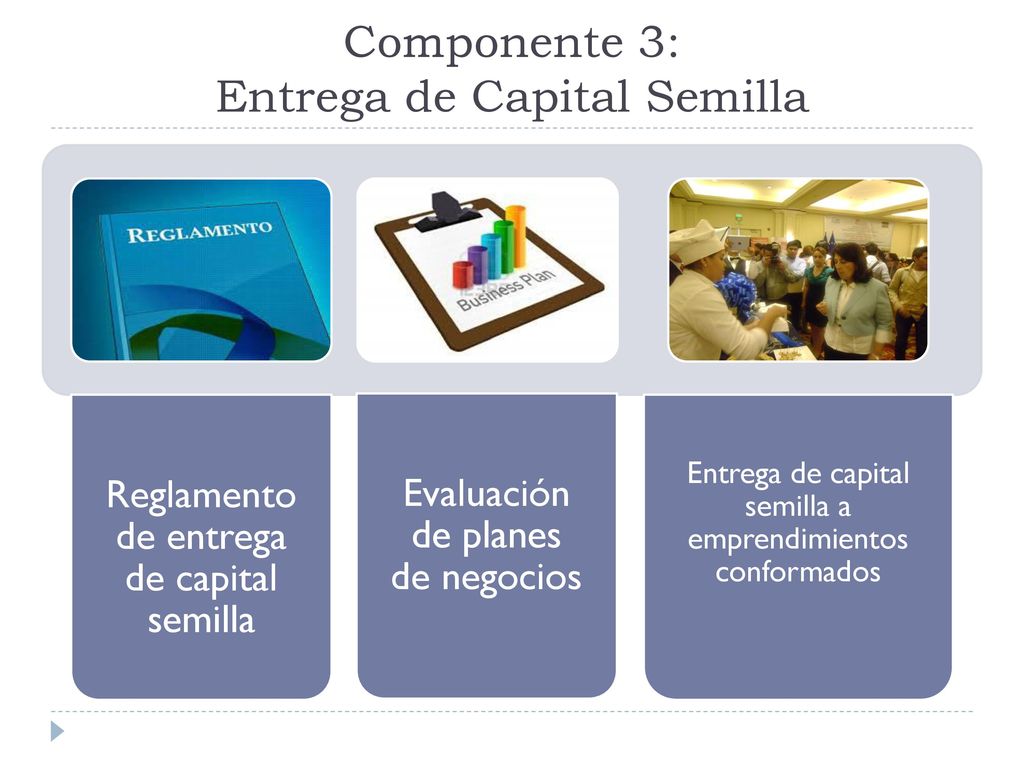 Componente 3:
Entrega de Capital Semilla

REGLAMENTO

Business Plan

Reglamento de entrega de capital semilla

Evaluación de planes de negocios

Entrega de capital semilla a emprendimientos conformados